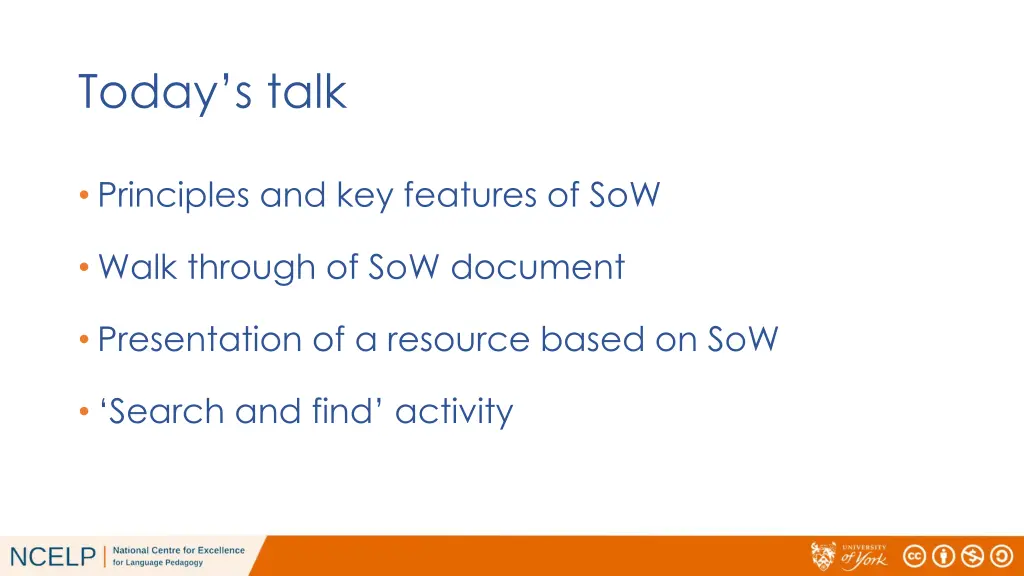 Today’s talk

• Principles and key features of SoW

• Walk through of SoW document

• Presentation of a resource based on SoW

• ‘Search and find’ activity

NCELP | National Centre for Excellence for Language Pedagogy

UNIVERSITY of York